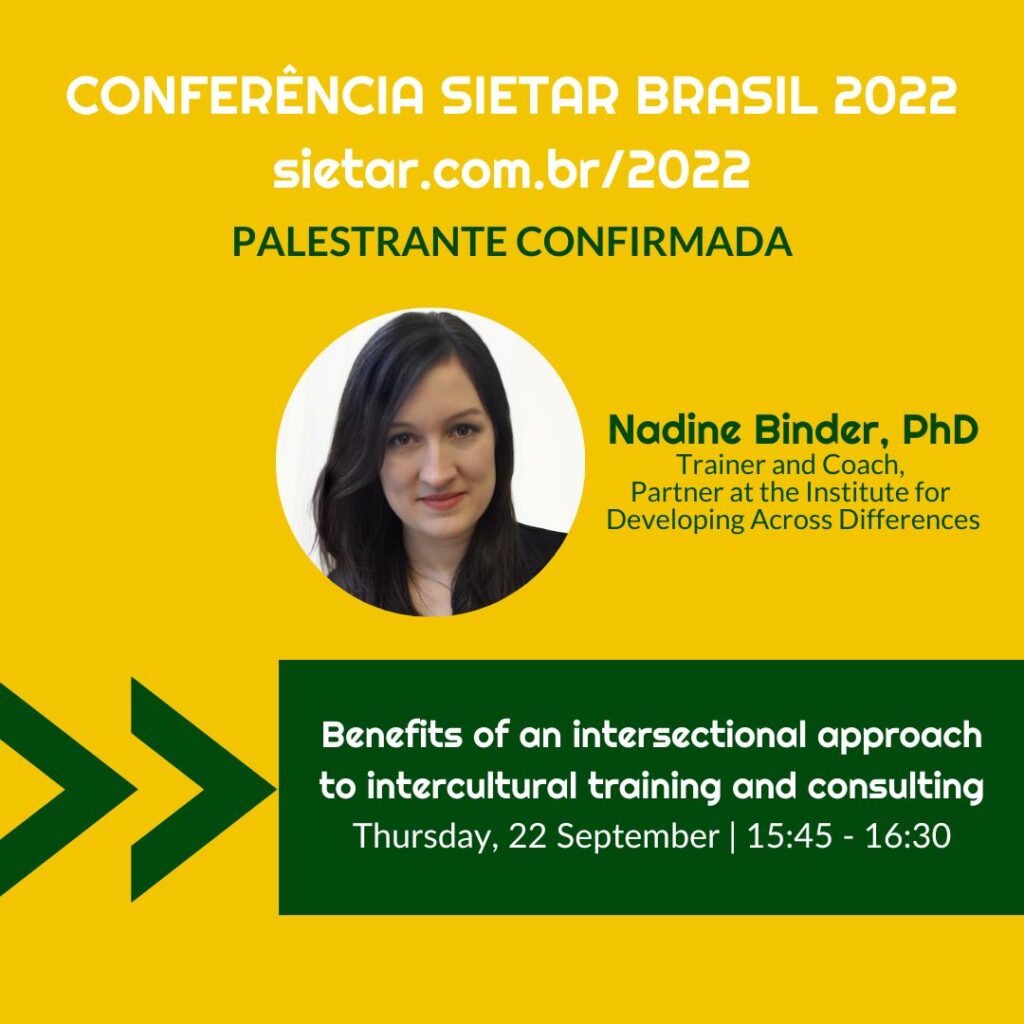 CONFERÊNCIA SIETAR BRASIL 2022
sietar.com.br/2022
PALESTRANTE CONFIRMADA

Nadine Binder, PhD
Trainer and Coach,
Partner at the Institute for Developing Across Differences

Benefits of an intersectional approach to intercultural training and consulting
Thursday, 22 September | 15:45 - 16:30